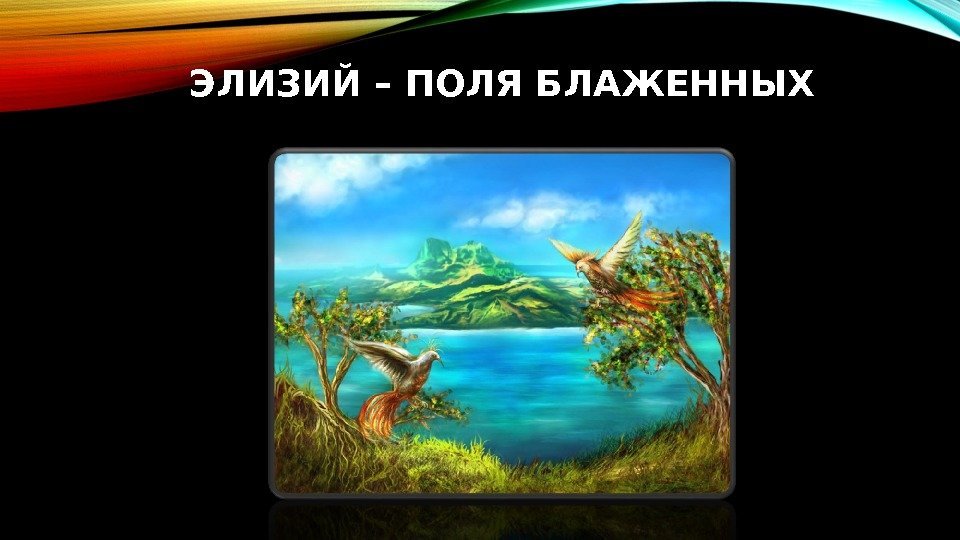 ЭЛИЗИЙ – ПОЛЯ БЛАЖЕННЫХ